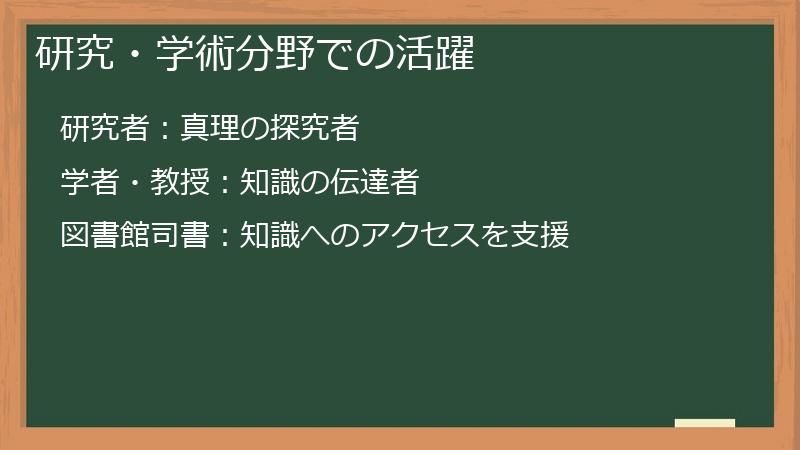 研究・学術分野での活躍

研究者：真理の探究者

学者・教授：知識の伝達者

図書館司書：知識へのアクセスを支援